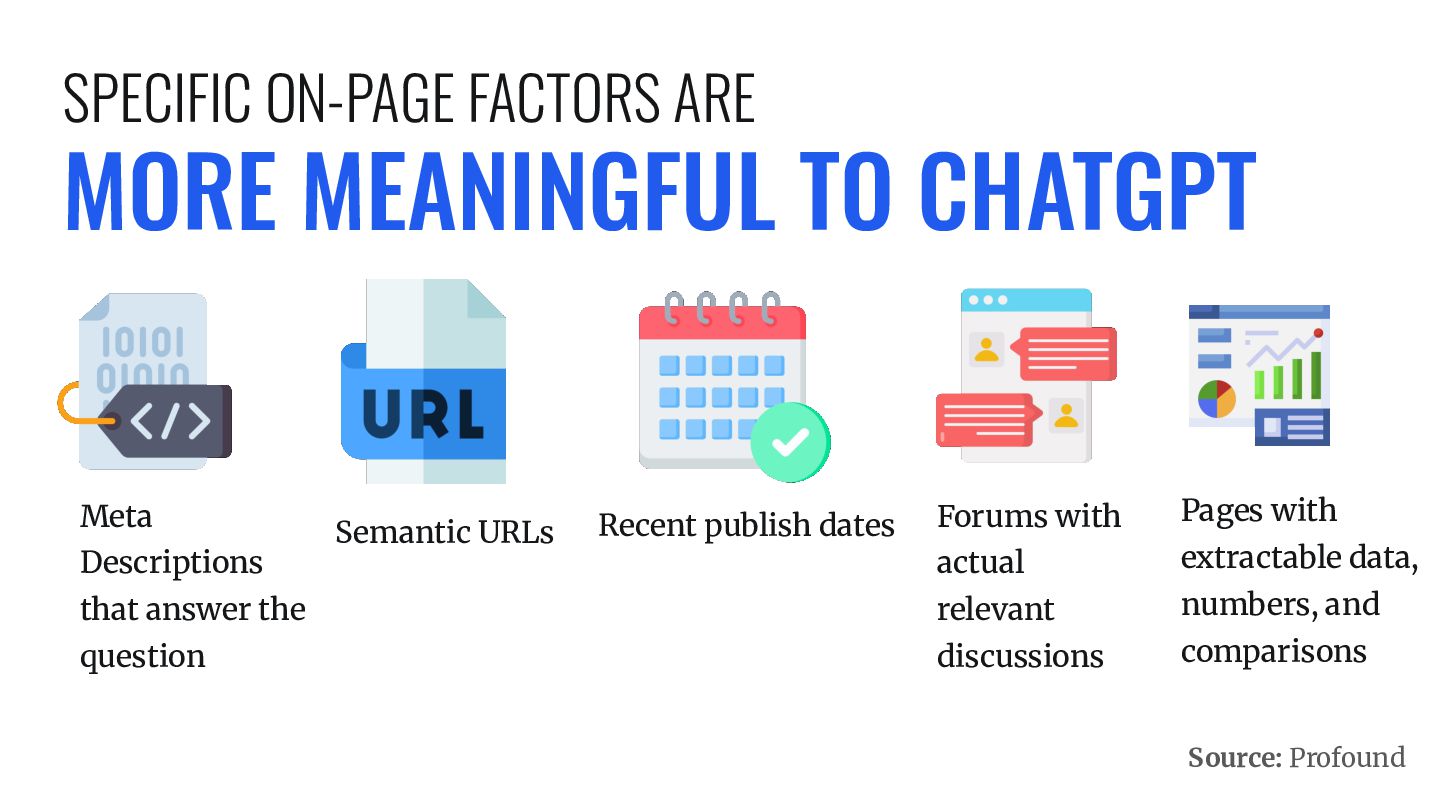 SPECIFIC ON-PAGE FACTORS ARE
MORE MEANINGFUL TO CHATGPT

10101
01010

</>

Meta Descriptions that answer the question

URL

Semantic URLs

Recent publish dates

Forums with actual relevant discussions

Pages with extractable data, numbers, and comparisons

Source: Profound